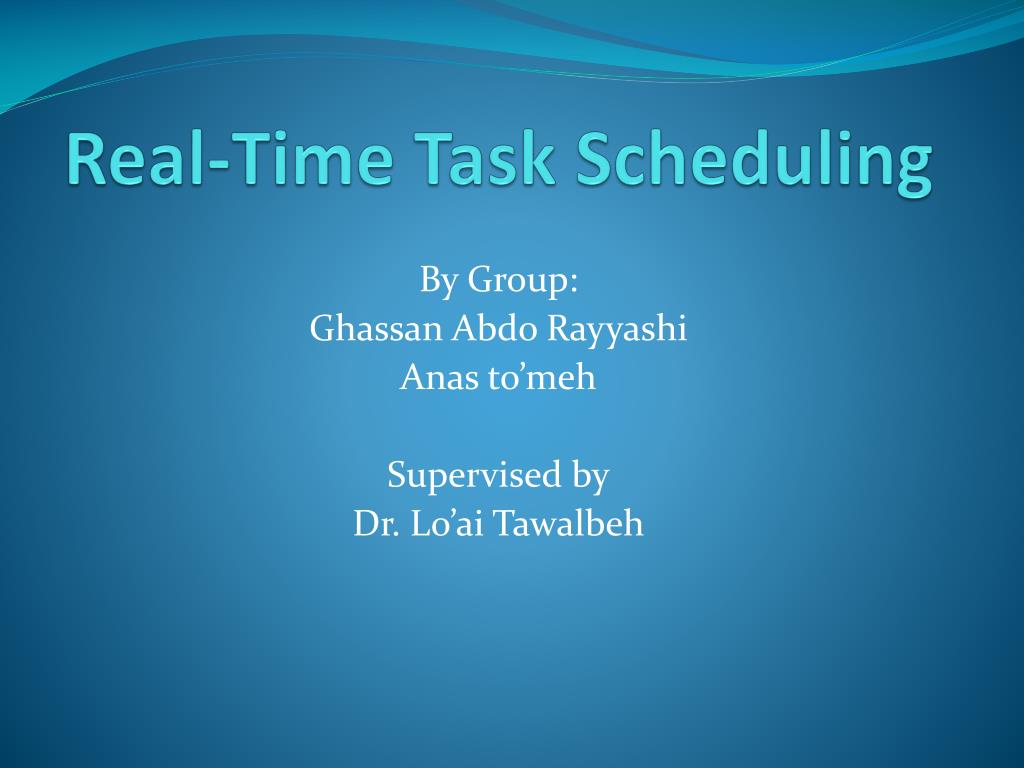 Real-Time Task Scheduling

By Group:
Ghassan Abdo Rayyashi
Anas to’meh

Supervised by
Dr. Lo’ai Tawalbeh